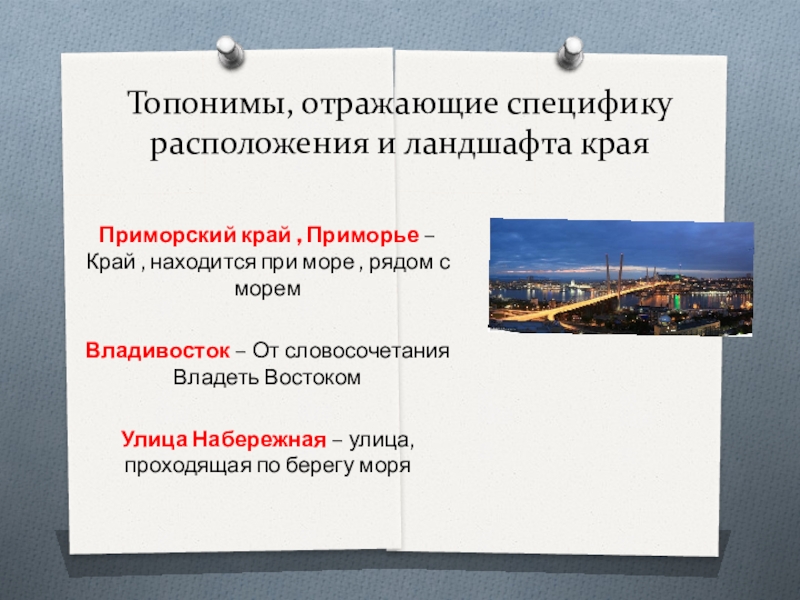 Топонимы, отражающие специфику расположения и ландшафта края

Приморский край , Приморье – Край , находится при море , рядом с морем

Владивосток – От словосочетания Владеть Востоком

Улица Набережная – улица, проходящая по берегу моря